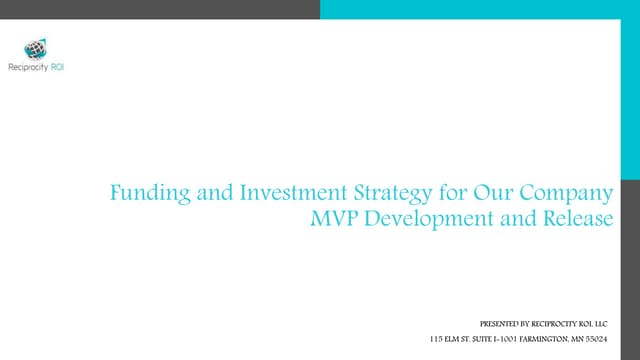 Reciprocity ROI

Funding and Investment Strategy for Our Company MVP Development and Release

PRESENTED BY RECIPROCITY ROI, LLC

115 ELM ST. SUITE I-1001 FARMINGTON, MN 55024